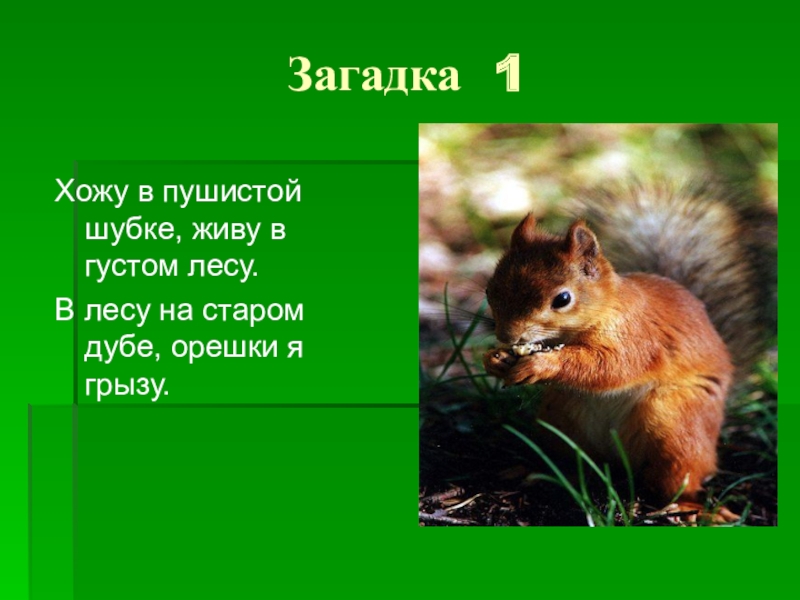 Загадка 1

Хожу в пушистой шубке, живу в густом лесу.

В лесу на старом дубе, орешки я грызу.